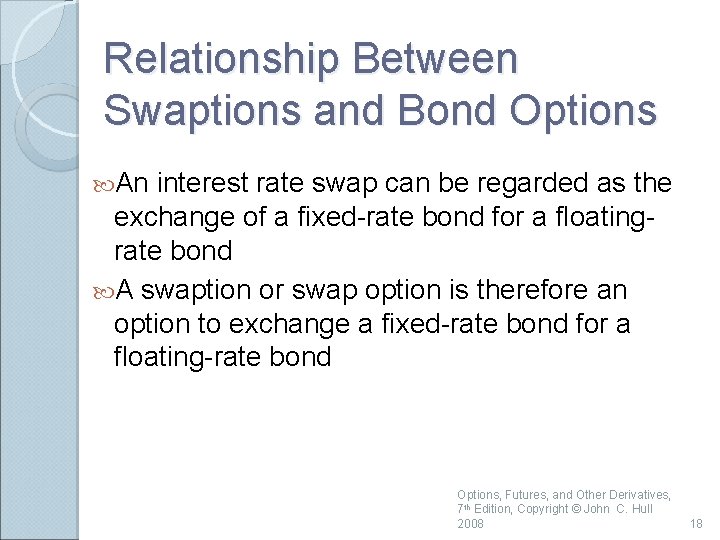 Relationship Between Swaptions and Bond Options

An interest rate swap can be regarded as the exchange of a fixed-rate bond for a floating-rate bond

A swaption or swap option is therefore an option to exchange a fixed-rate bond for a floating-rate bond

Options, Futures, and Other Derivatives, 7th Edition, Copyright © John C. Hull 2008

18